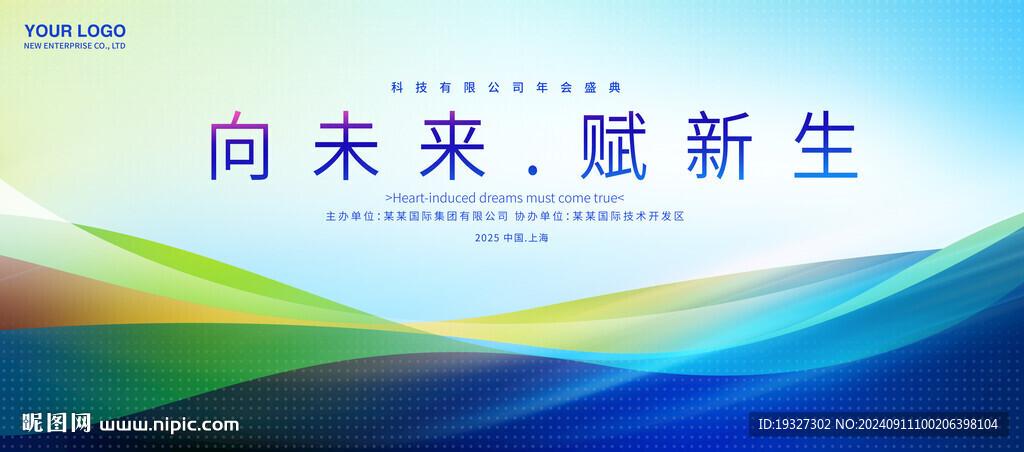 YOUR LOGO
NEW ENTERPRISE CO., LTD

科技有限公司年会盛典

向未来.赋新生

>Heart-induced dreams must come true<

主办单位：某某国际集团有限公司 协办单位：某某国际技术开发区

2025 中国.上海

昵图网 www.nipic.com

ID:19327302 NO:20240911100206398104